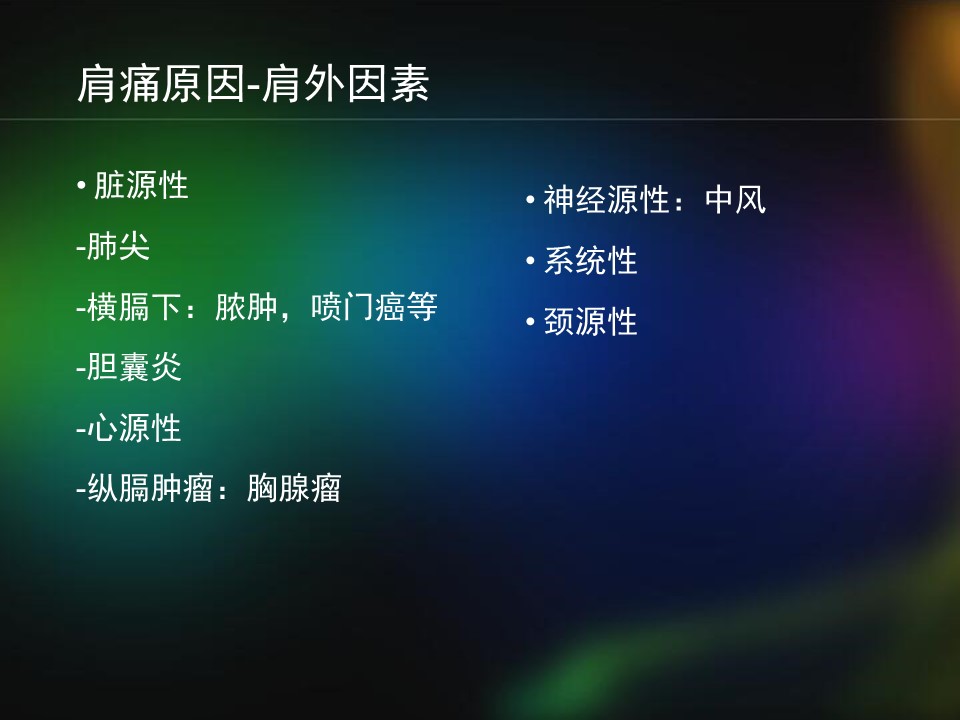 肩痛原因-肩外因素

• 脏源性

-肺尖

-横膈下：脓肿，喷门癌等

-胆囊炎

-心源性

-纵膈肿瘤：胸腺瘤

• 神经源性：中风

• 系统性

• 颈源性